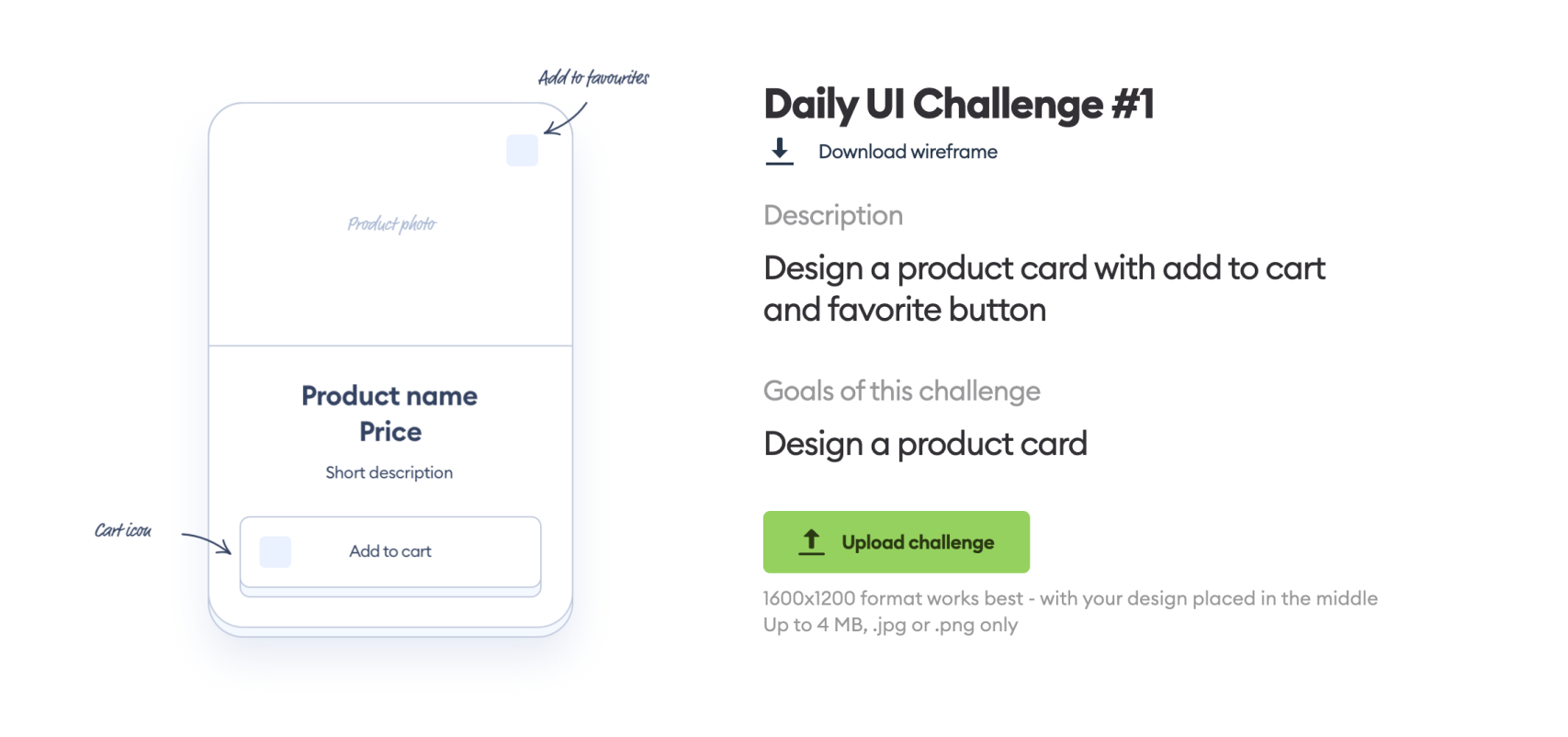 Add to favourites

Product photo

Product name
Price
Short description

Cart icon

Add to cart

Daily UI Challenge #1

Download wireframe

Description

Design a product card with add to cart and favorite button

Goals of this challenge

Design a product card

Upload challenge

1600x1200 format works best - with your design placed in the middle
Up to 4 MB, .jpg or .png only